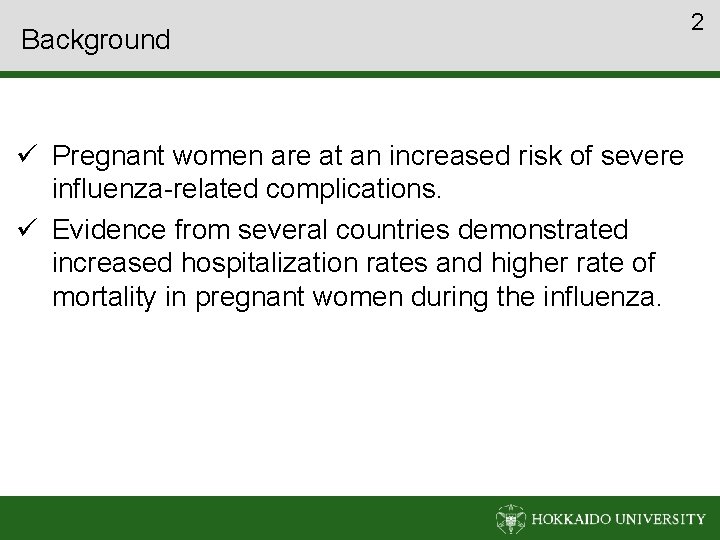 Background

2

✓ Pregnant women are at an increased risk of severe influenza-related complications.

✓ Evidence from several countries demonstrated increased hospitalization rates and higher rate of mortality in pregnant women during the influenza.

HOKKAIDO UNIVERSITY